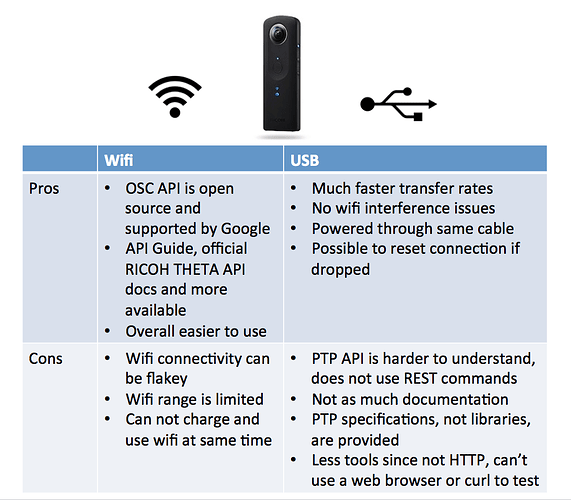 | | Wifi | USB |
|---|---|---|
| Pros | • OSC API is open source and supported by Google • API Guide, official RICOH THETA API docs and more available • Overall easier to use | • Much faster transfer rates • No wifi interference issues • Powered through same cable • Possible to reset connection if dropped |
| Cons | • Wifi connectivity can be flakey • Wifi range is limited • Can not charge and use wifi at same time | • PTP API is harder to understand, does not use REST commands • Not as much documentation • PTP specifications, not libraries, are provided • Less tools since not HTTP, can't use a web browser or curl to test |